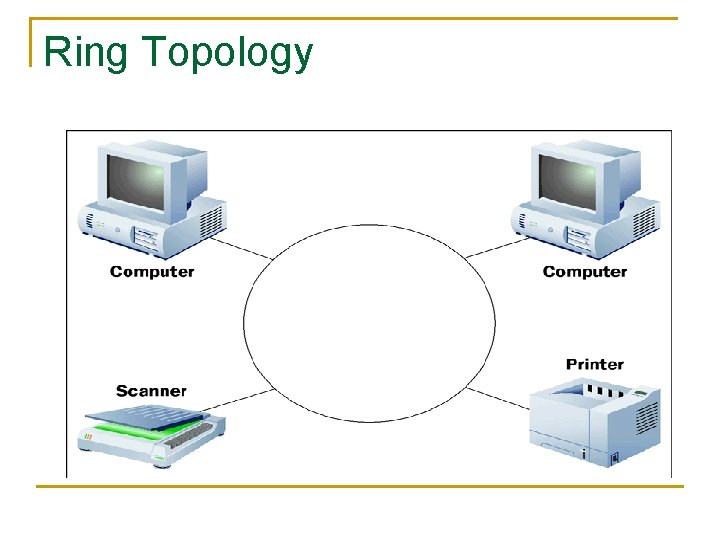 Ring Topology

Computer

Computer

Scanner

Printer